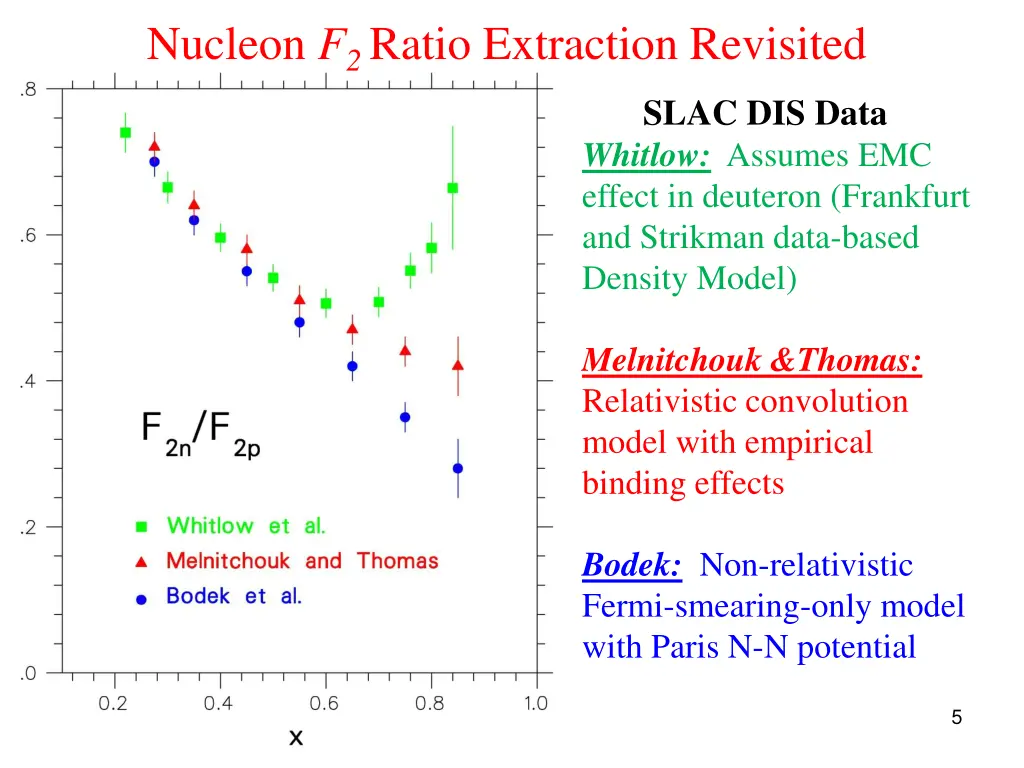 Nucleon $F_2$ Ratio Extraction Revisited

.8
.6
.4
.2
.0

$F_{2n}/F_{2p}$

Whitlow et al.
Melnitchouk and Thomas
Bodek et al.

0.2 0.4 0.6 0.8 1.0
x

SLAC DIS Data

Whitlow: Assumes EMC effect in deuteron (Frankfurt and Strikman data-based Density Model)

Melnitchouk &Thomas: Relativistic convolution model with empirical binding effects

Bodek: Non-relativistic Fermi-smearing-only model with Paris N-N potential

5